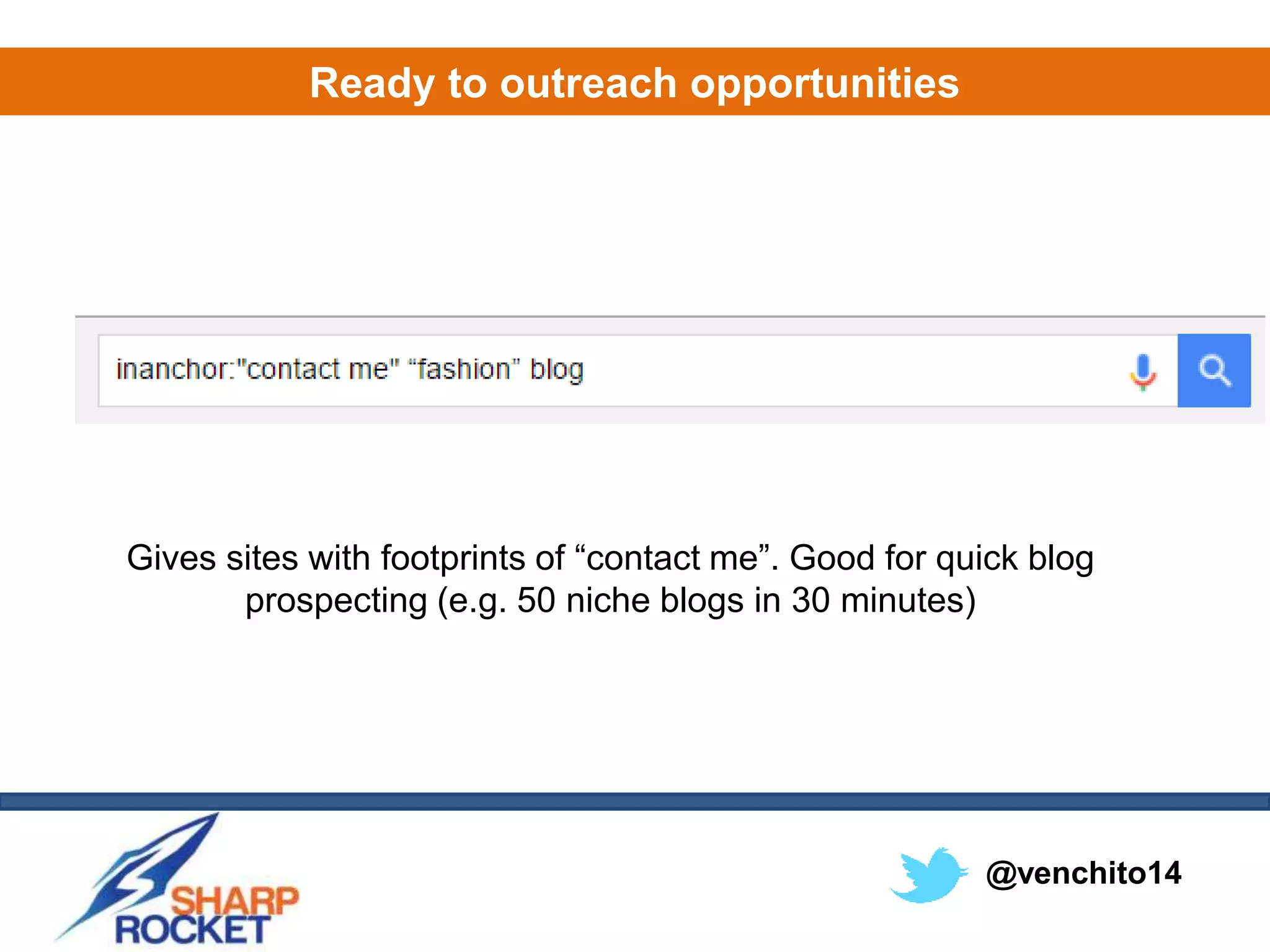 Ready to outreach opportunities

inanchor:"contact me" “fashion” blog

Gives sites with footprints of “contact me”. Good for quick blog prospecting (e.g. 50 niche blogs in 30 minutes)

SHARP ROCKET

@venchito14